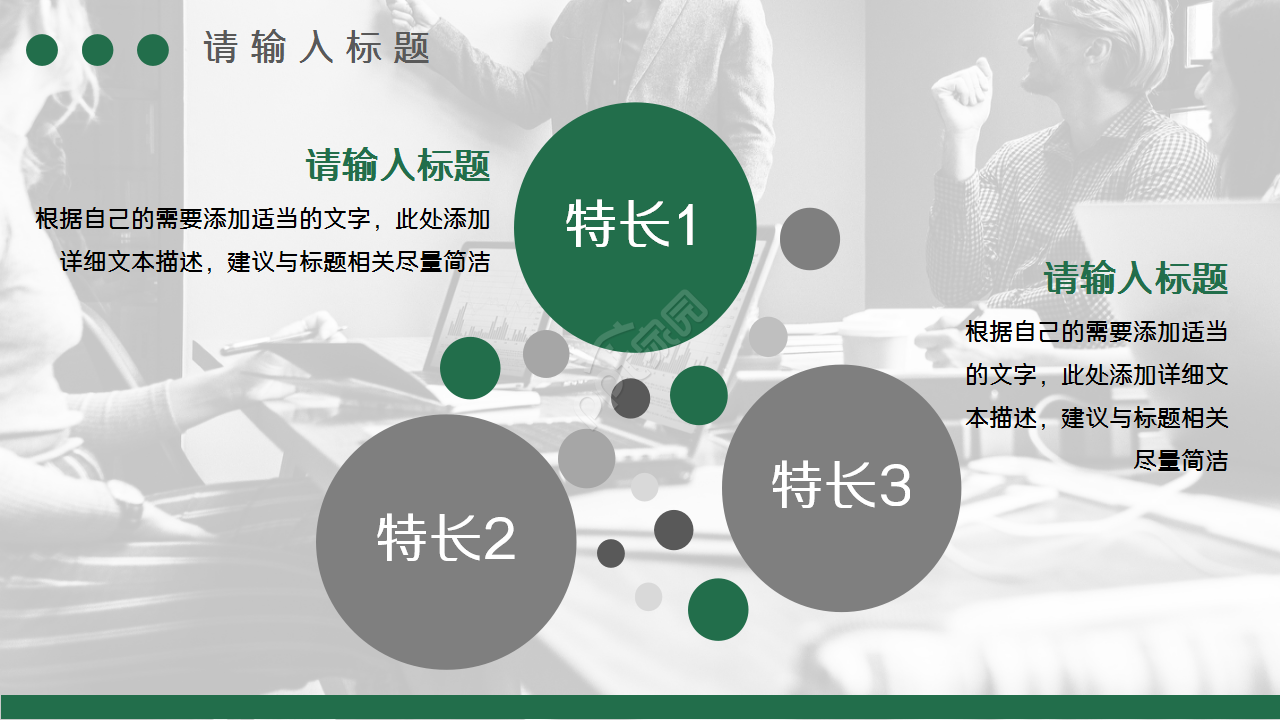 请输入标题

请输入标题

根据自己的需要添加适当的文字，此处添加详细文本描述，建议与标题相关尽量简洁

特长1

请输入标题

根据自己的需要添加适当的文字，此处添加详细文本描述，建议与标题相关尽量简洁

特长2

特长3